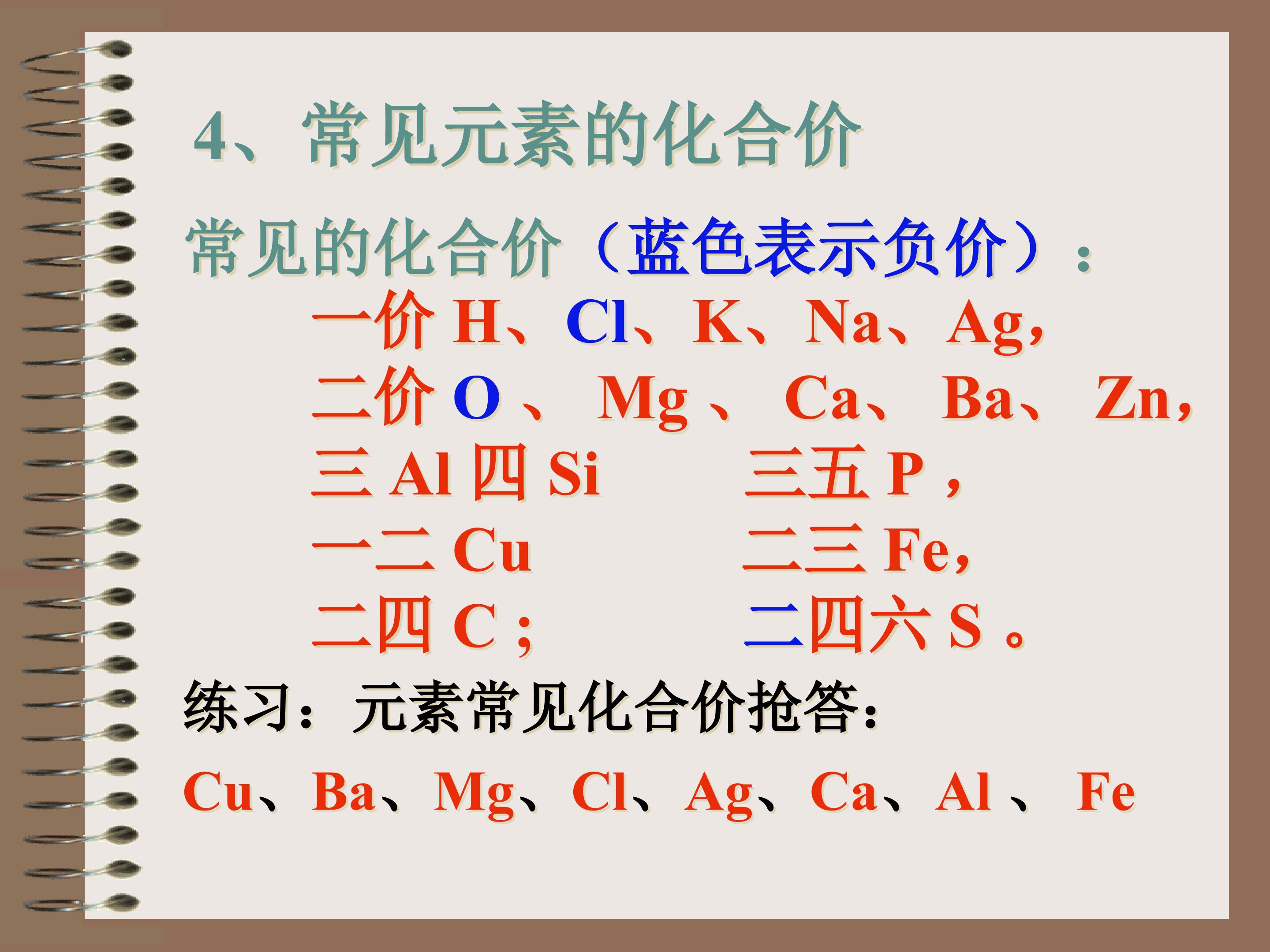 4、常见元素的化合价

常见的化合价（蓝色表示负价）：

一价 H、Cl、K、Na、Ag，

二价 O 、 Mg 、 Ca、 Ba、 Zn，

三 Al 四 Si 三五 P ，

一二 Cu 二三 Fe，

二四 C ; 二四六 S 。

练习：元素常见化合价抢答：

Cu、Ba、Mg、Cl、Ag、Ca、Al 、 Fe